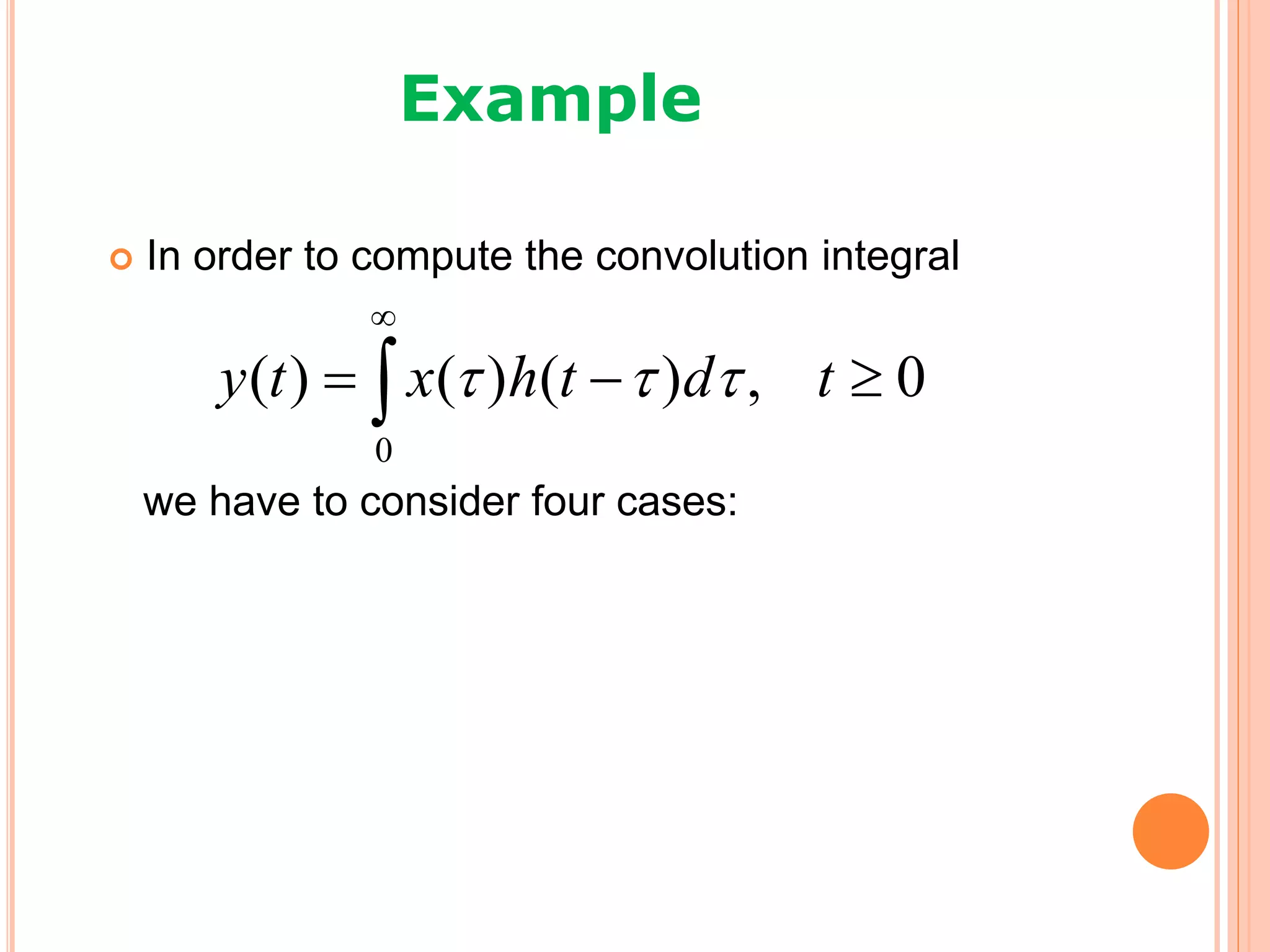 Example

In order to compute the convolution integral

$y(t) = \int_{0}^{\infty} x(\tau)h(t-\tau)d\tau, \quad t \geq 0$

we have to consider four cases: